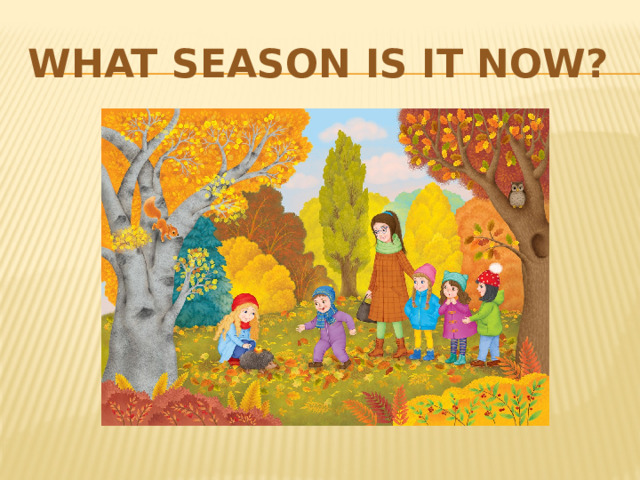 WHAT SEASON IS IT NOW?